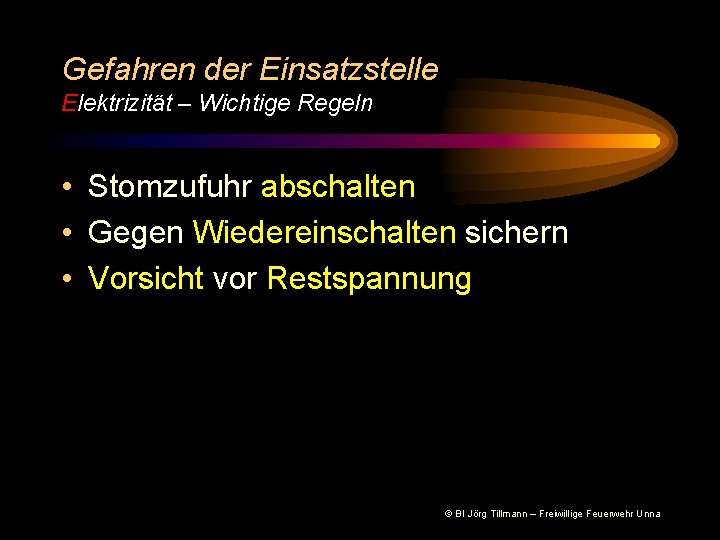 Gefahren der Einsatzstelle
Elektrizität – Wichtige Regeln

• Stomzufuhr abschalten
• Gegen Wiedereinschalten sichern
• Vorsicht vor Restspannung

© BI Jörg Tillmann – Freiwillige Feuerwehr Unna